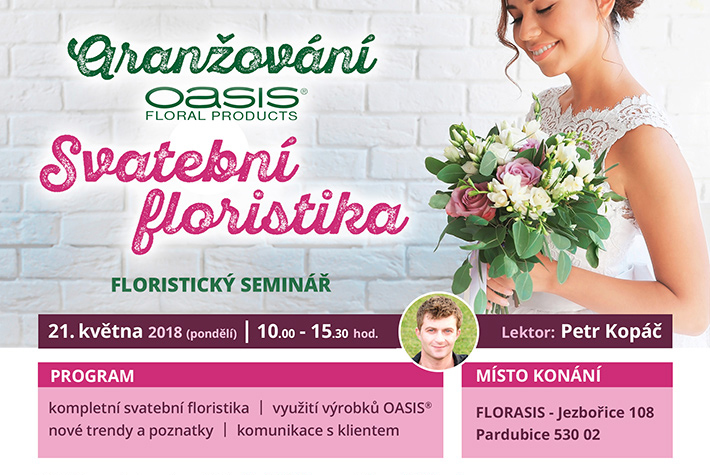 Aranžování
OASIS®
FLORAL PRODUCTS
Svatební floristika

FLORISTICKÝ SEMINÁŘ

21. května 2018 (pondělí) | 10.00 - 15.30 hod.

Lektor: Petr Kopáč

PROGRAM

kompletní svatební floristika | využití výrobků OASIS®
nové trendy a poznatky | komunikace s klientem

MÍSTO KONÁNÍ

FLORASIS - Jezbořice 108
Pardubice 530 02